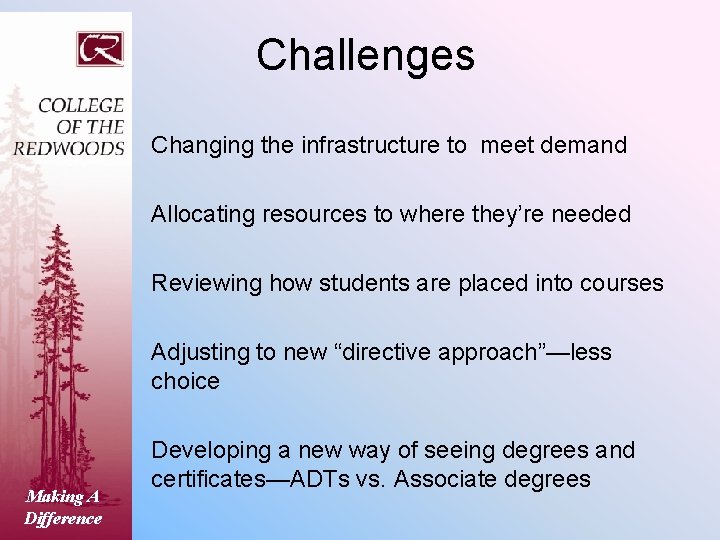 CR

COLLEGE OF THE REDWOODS

Making A Difference

Challenges

Changing the infrastructure to meet demand

Allocating resources to where they're needed

Reviewing how students are placed into courses

Adjusting to new "directive approach"—less choice

Developing a new way of seeing degrees and certificates—ADTs vs. Associate degrees